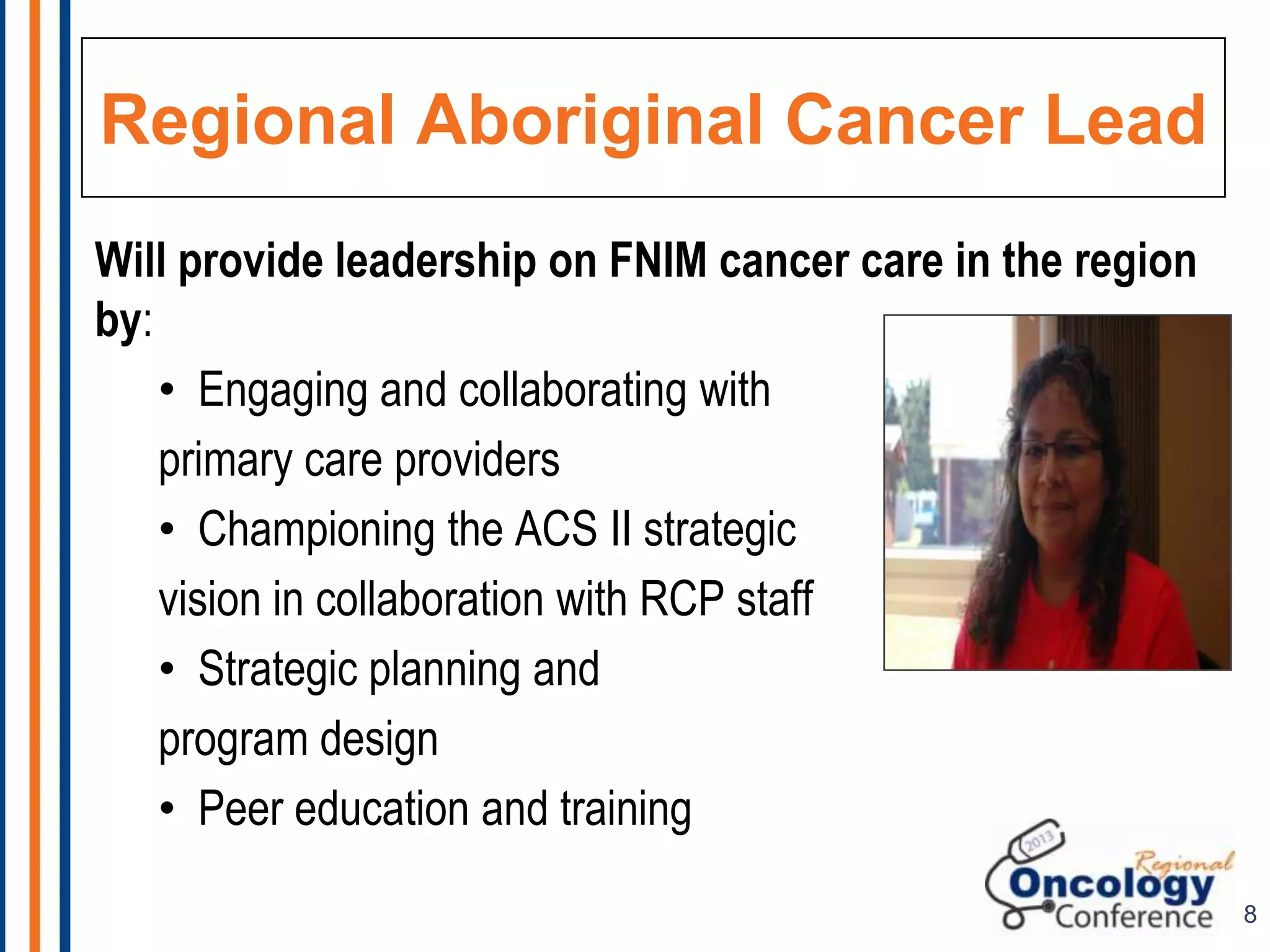 Regional Aboriginal Cancer Lead

Will provide leadership on FNIM cancer care in the region by:

• Engaging and collaborating with primary care providers
• Championing the ACS II strategic vision in collaboration with RCP staff
• Strategic planning and program design
• Peer education and training

2013
Regional
Oncology
Conference

8